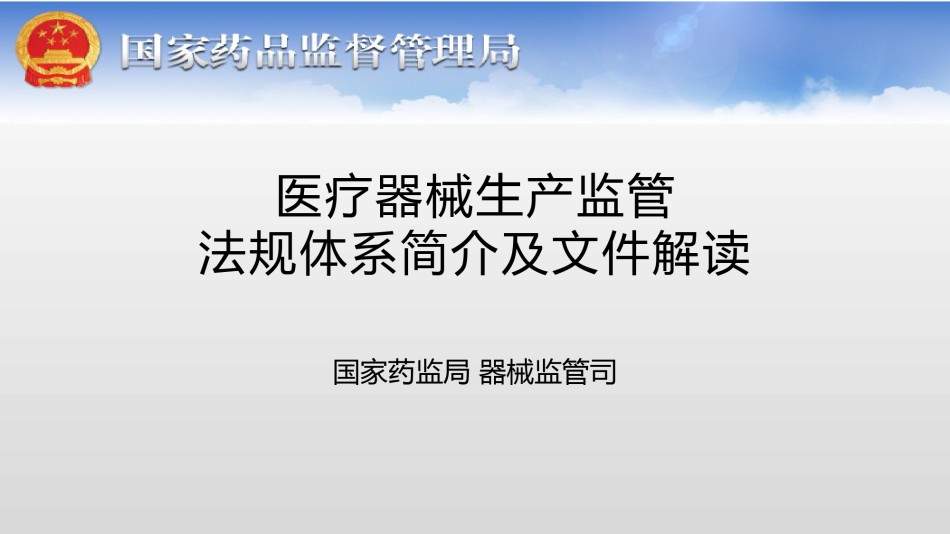 国家药品监督管理局

医疗器械生产监管
法规体系简介及文件解读

国家药监局 器械监管司